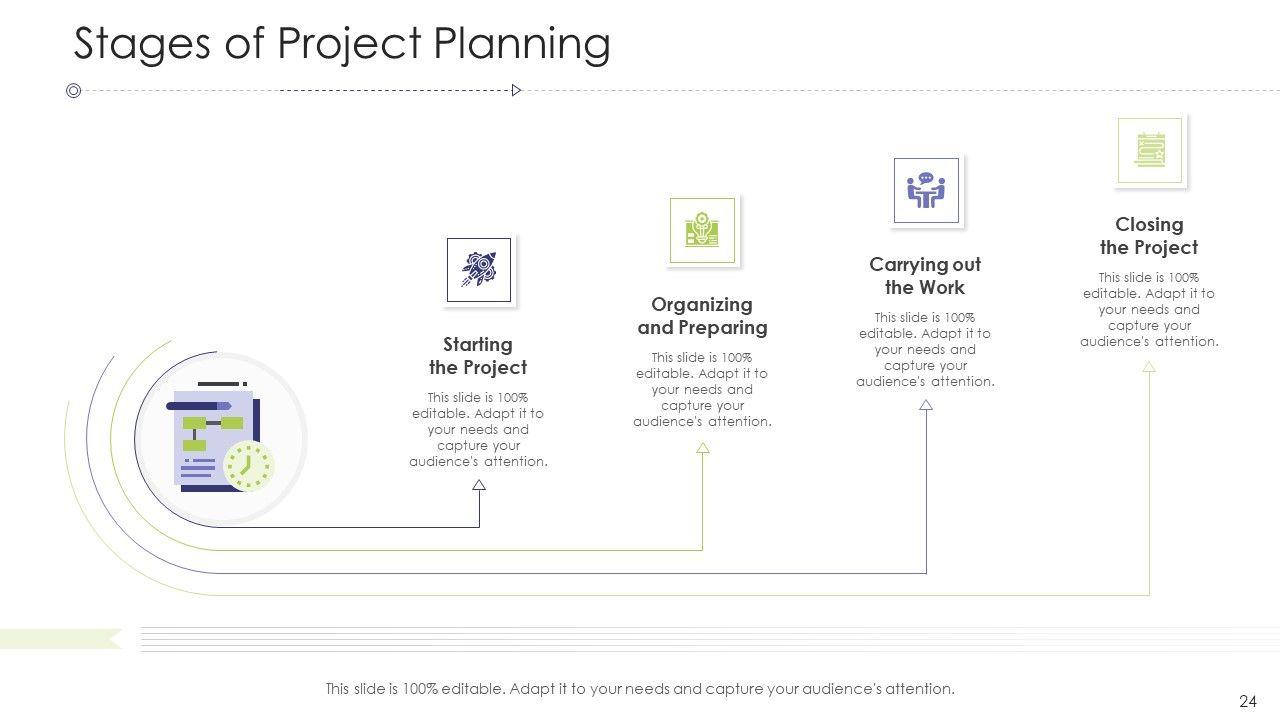 Stages of Project Planning

Starting the Project
This slide is 100% editable. Adapt it to your needs and capture your audience's attention.

Organizing and Preparing
This slide is 100% editable. Adapt it to your needs and capture your audience's attention.

Carrying out the Work
This slide is 100% editable. Adapt it to your needs and capture your audience's attention.

Closing the Project
This slide is 100% editable. Adapt it to your needs and capture your audience's attention.

This slide is 100% editable. Adapt it to your needs and capture your audience's attention.

24